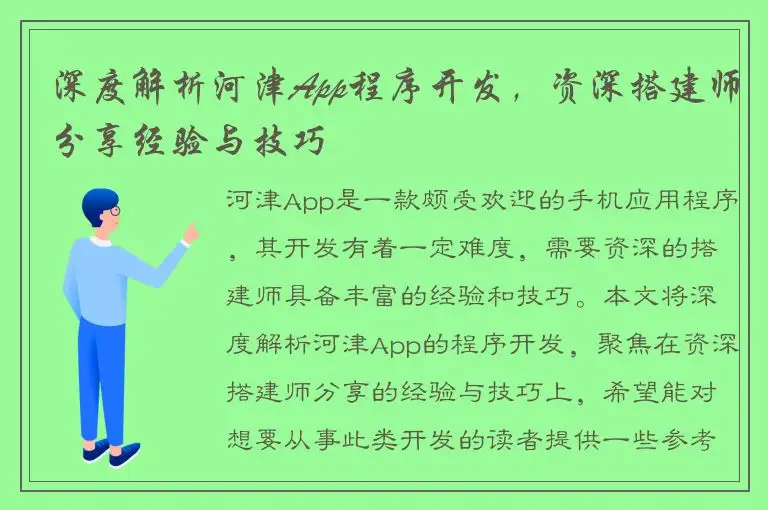 深度解析河津App程序开发，资深搭建师分享经验与技巧

河津App是一款颇受欢迎的手机应用程序，其开发有着一定难度，需要资深的搭建师具备丰富的经验和技巧。本文将深度解析河津App的程序开发，聚焦在资深搭建师分享的经验与技巧上，希望能对想要从事此类开发的读者提供一些参考